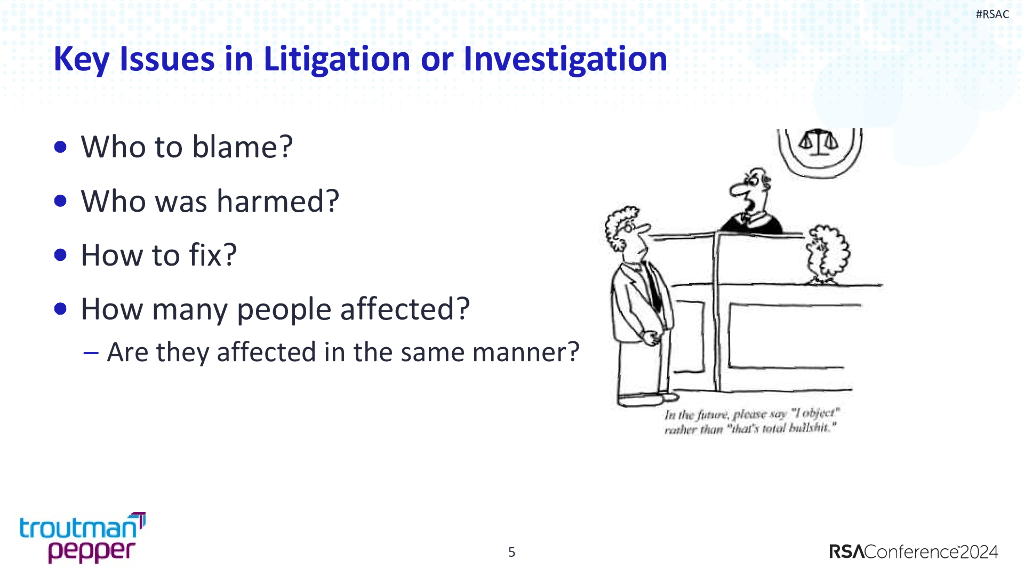 #RSAC

Key Issues in Litigation or Investigation

• Who to blame?
• Who was harmed?
• How to fix?
• How many people affected?
– Are they affected in the same manner?

In the future, please say "I object" rather than "that's total bullshit."

troutman pepper

5

RSAConference2024